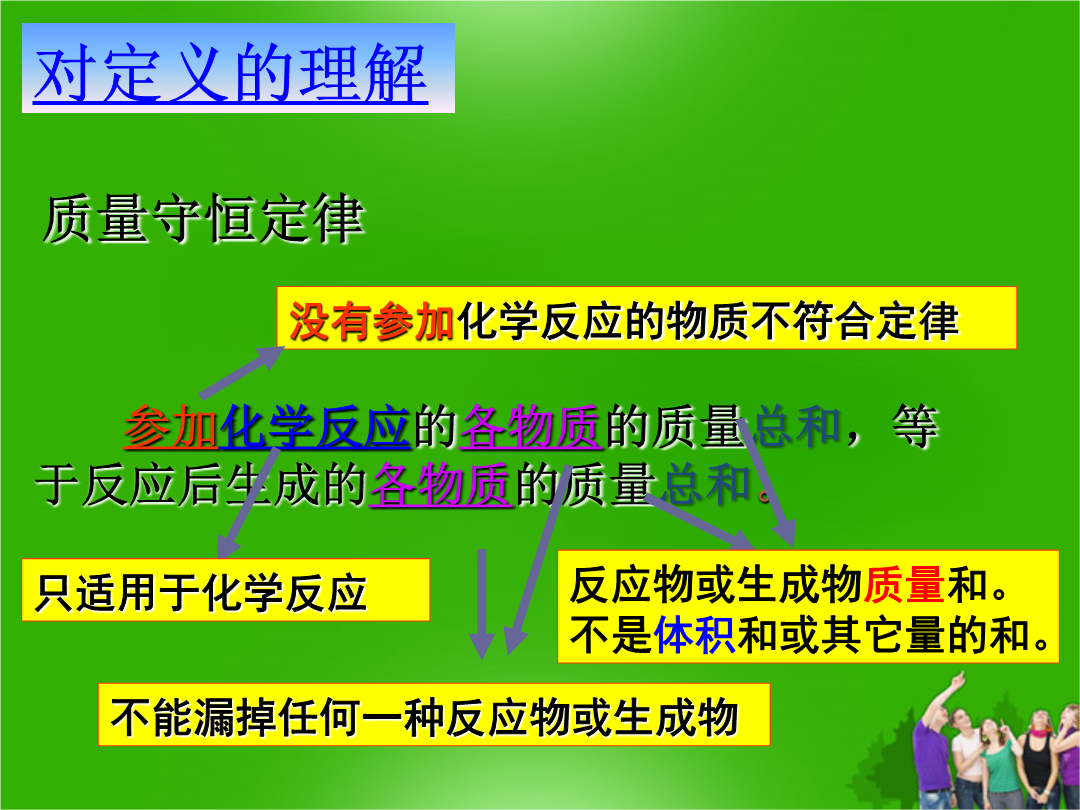 对定义的理解

质量守恒定律

没有参加化学反应的物质不符合定律

参加化学反应的各物质的质量总和，等于反应后生成的各物质的质量总和。

只适用于化学反应

反应物或生成物质量和。
不是体积和或其它量的和。

不能漏掉任何一种反应物或生成物